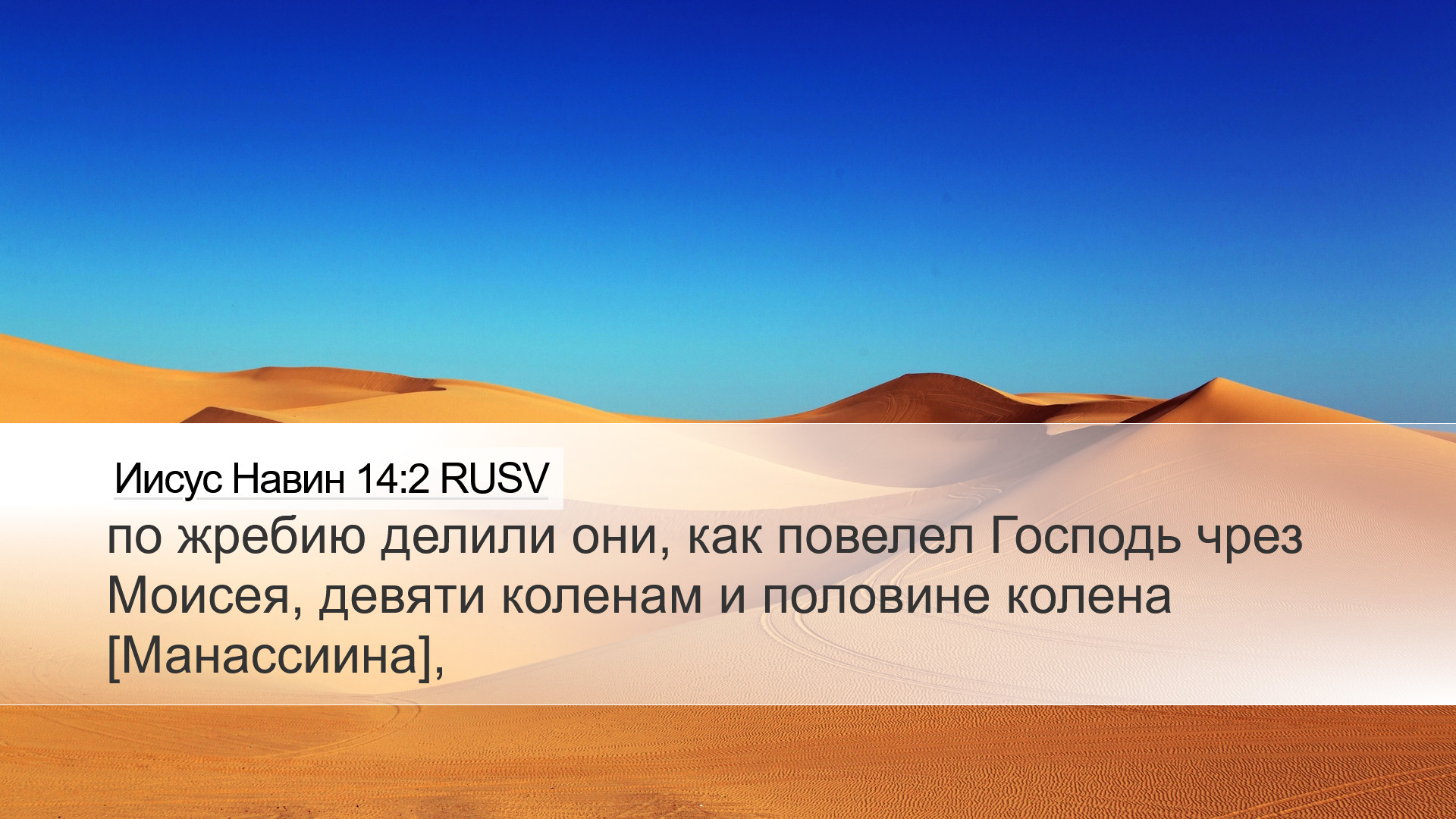 Иисус Навин 14:2 RUSV

по жребию делили они, как повелел Господь чрез Моисея, девяти коленам и половине колена [Манассиина],